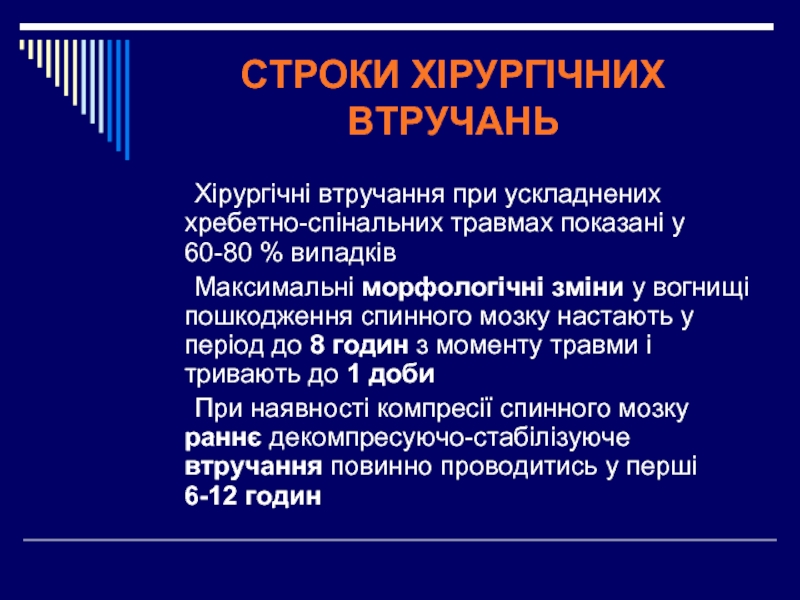 СТРОКИ ХІРУРГІЧНИХ ВТРУЧАНЬ

Хірургічні втручання при ускладнених хребетно-спінальних травмах показані у 60-80 % випадків

Максимальні морфологічні зміни у вогнищі пошкодження спинного мозку настають у період до 8 годин з моменту травми і тривають до 1 доби

При наявності компресії спинного мозку раннє декомпресуючо-стабілізуюче втручання повинно проводитись у перші 6-12 годин